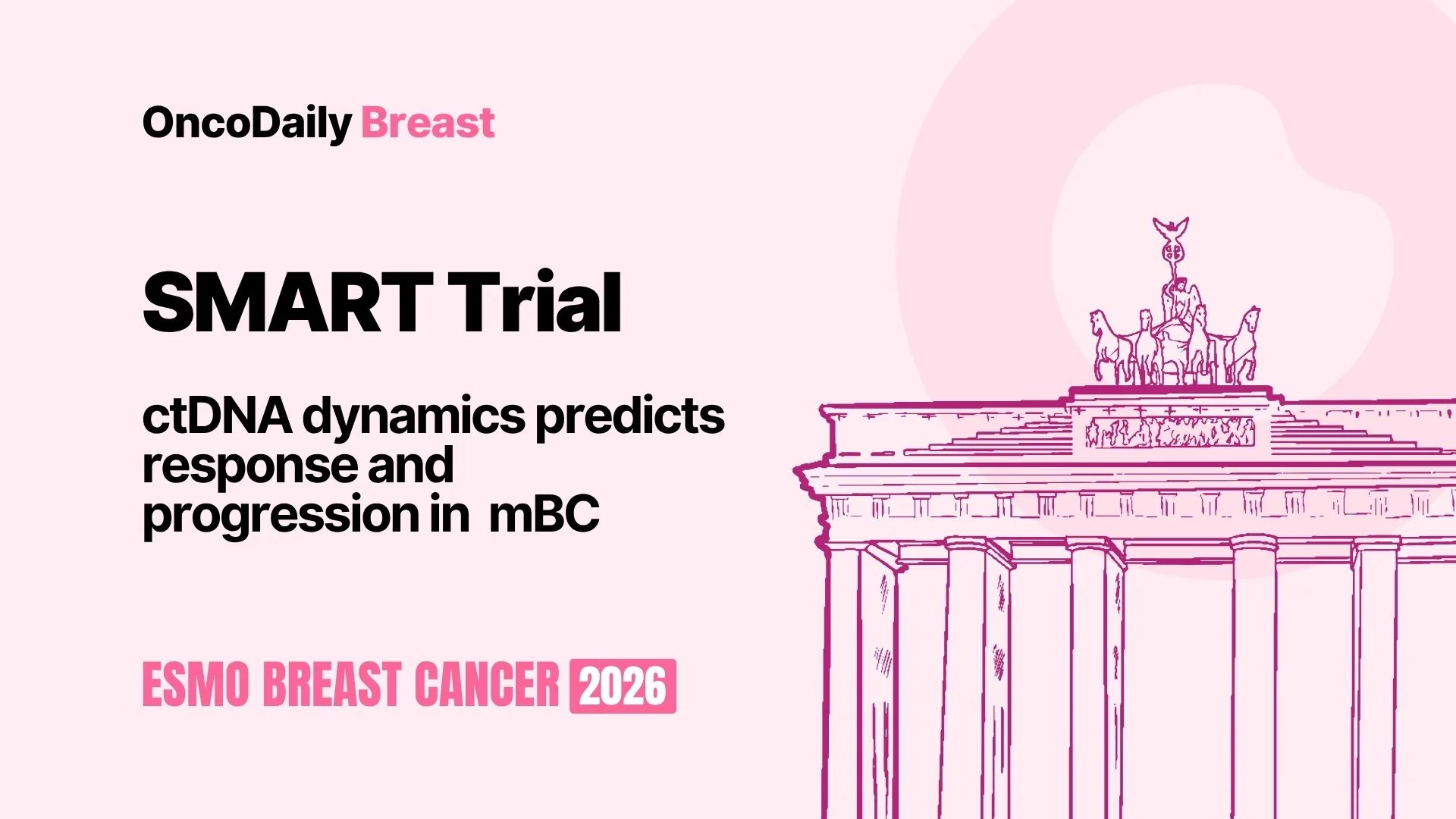 OncoDaily Breast

SMART Trial

ctDNA dynamics predicts response and progression in mBC

ESMO BREAST CANCER 2026